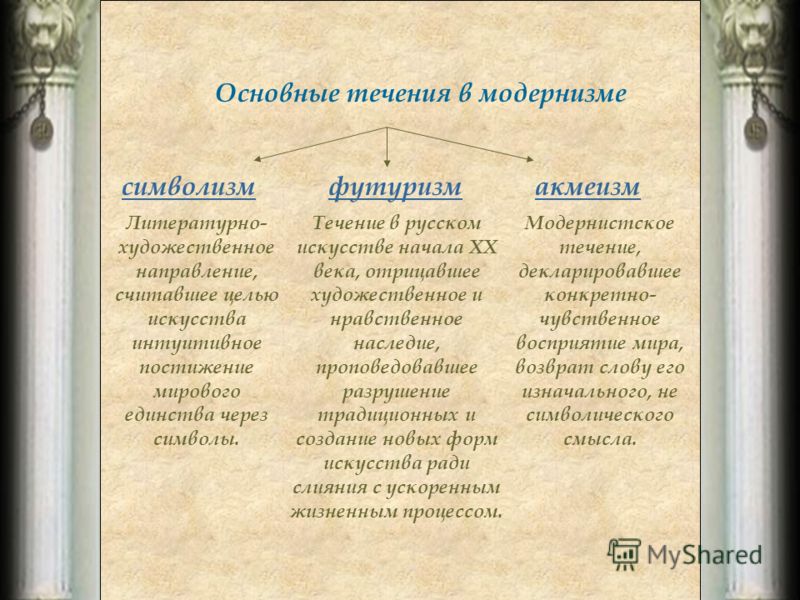 Основные течения в модернизме

символизм

Литературно-художественное направление, считавшее целью искусства интуитивное постижение мирового единства через символы.

футуризм

Течение в русском искусстве начала XX века, отрицавшее художественное и нравственное наследие, проповедовавшее разрушение традиционных и создание новых форм искусства ради слияния с ускоренным жизненным процессом.

акмеизм

Модернистское течение, декларировавшее конкретно-чувственное восприятие мира, возврат слову его изначального, не символического смысла.

MyShared